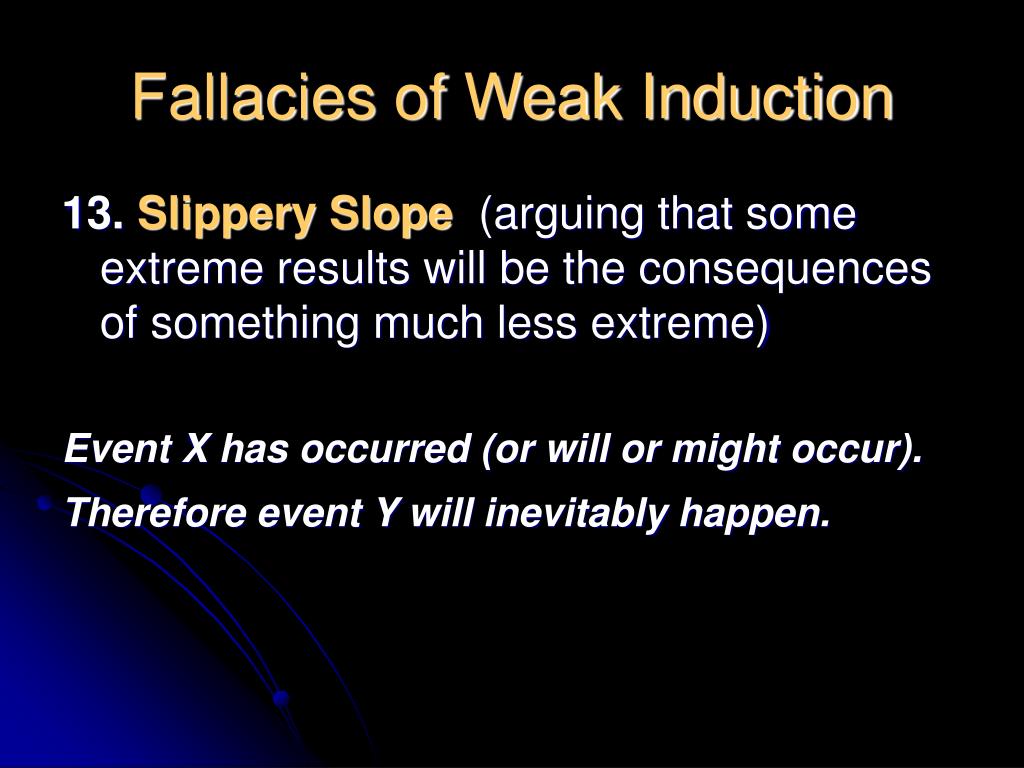 Fallacies of Weak Induction

13. Slippery Slope (arguing that some extreme results will be the consequences of something much less extreme)

Event X has occurred (or will or might occur).

Therefore event Y will inevitably happen.